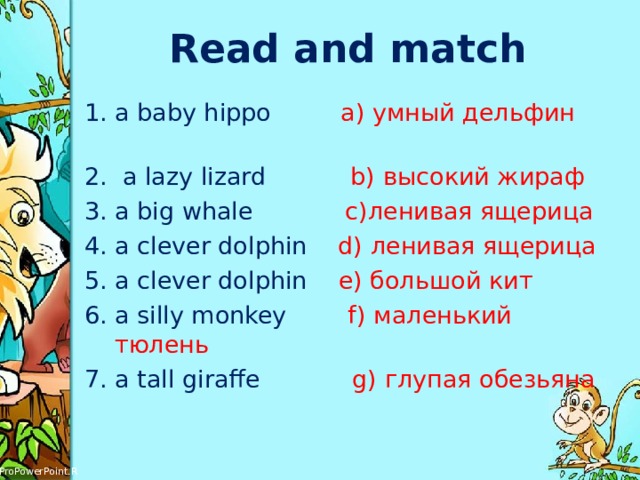 Read and match

1. a baby hippo a) умный дельфин

2. a lazy lizard b) высокий жираф
3. a big whale c)ленивая ящерица
4. a clever dolphin d) ленивая ящерица
5. a clever dolphin e) большой кит
6. a silly monkey f) маленький тюлень
7. a tall giraffe g) глупая обезьяна

ProPowerPoint.R